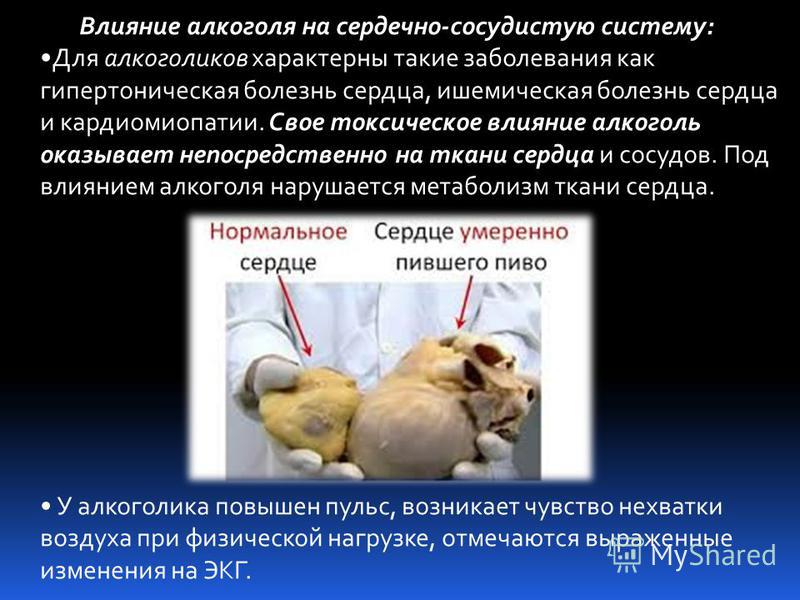 Влияние алкоголя на сердечно-сосудистую систему:

•Для алкоголиков характерны такие заболевания как гипертоническая болезнь сердца, ишемическая болезнь сердца и кардиомиопатии. Свое токсическое влияние алкоголь оказывает непосредственно на ткани сердца и сосудов. Под влиянием алкоголя нарушается метаболизм ткани сердца.

Нормальное сердце

Сердце умеренно пившего пиво

• У алкоголика повышен пульс, возникает чувство нехватки воздуха при физической нагрузке, отмечаются выраженные изменения на ЭКГ.

MyShared